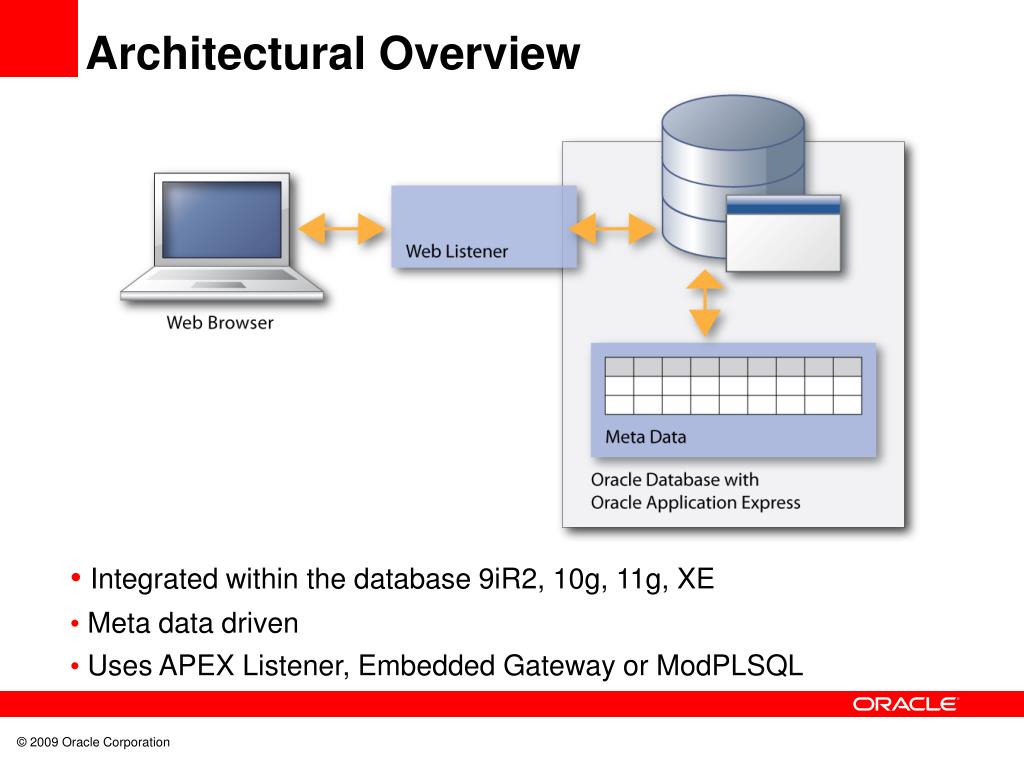 Architectural Overview

Web Browser

Web Listener

Meta Data

Oracle Database with
Oracle Application Express

• Integrated within the database 9iR2, 10g, 11g, XE
• Meta data driven
• Uses APEX Listener, Embedded Gateway or ModPLSQL

ORACLE

© 2009 Oracle Corporation